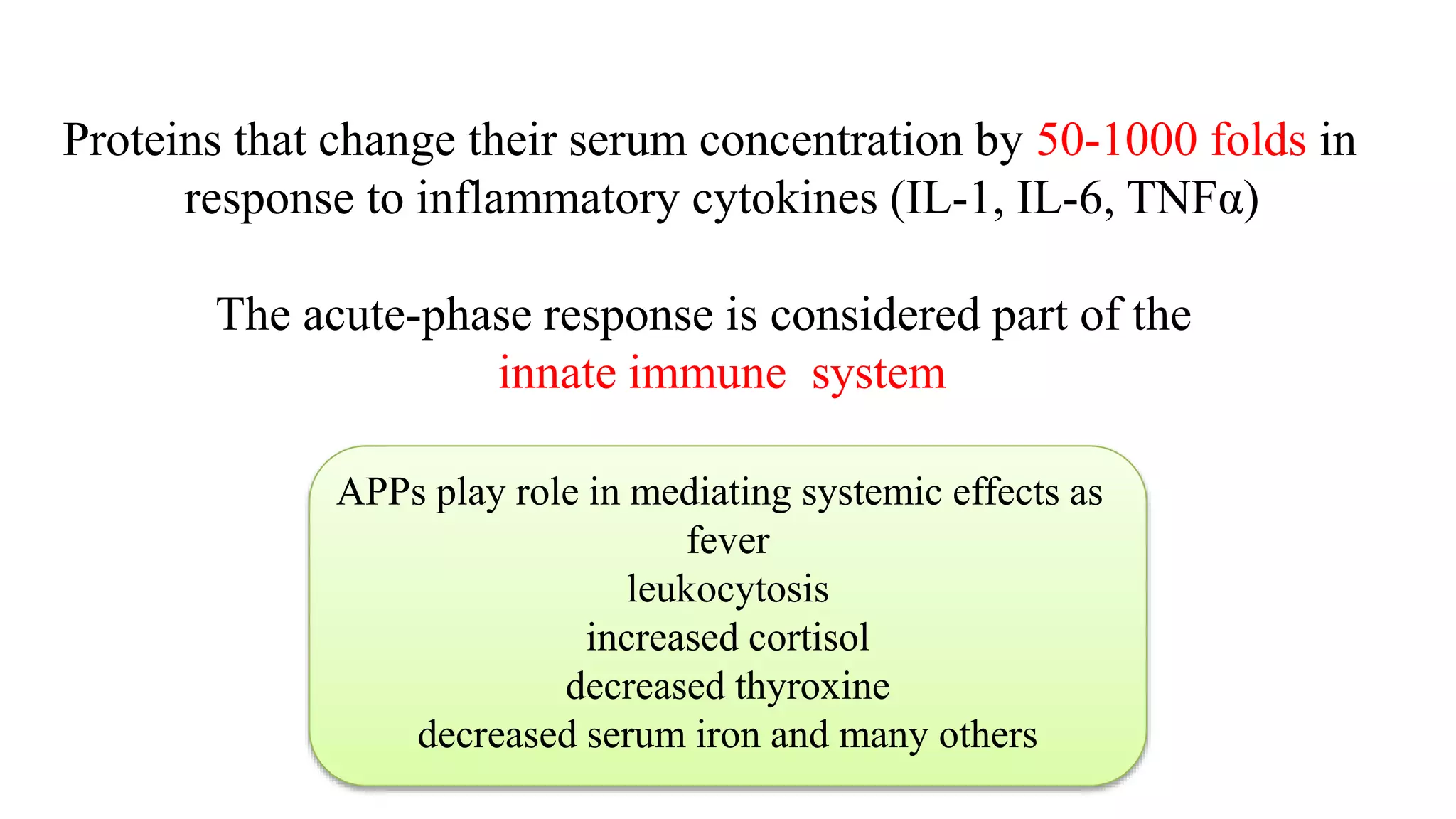 Proteins that change their serum concentration by 50-1000 folds in response to inflammatory cytokines (IL-1, IL-6, TNFα)

The acute-phase response is considered part of the innate immune system

APPs play role in mediating systemic effects as
fever
leukocytosis
increased cortisol
decreased thyroxine
decreased serum iron and many others